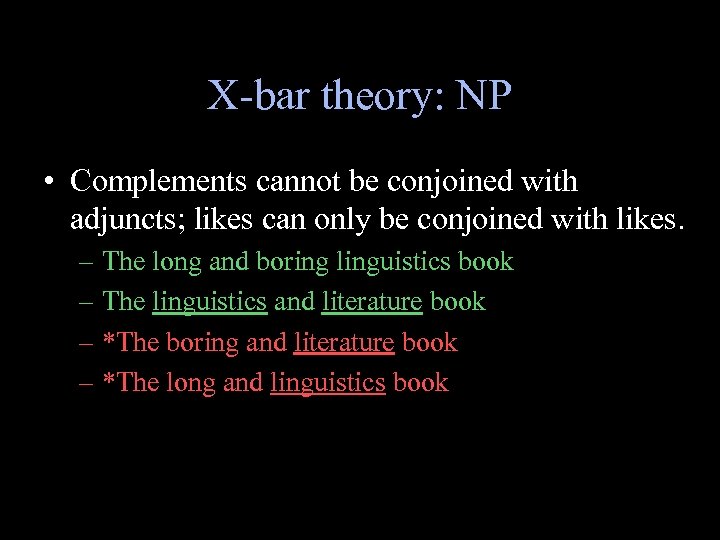 X-bar theory: NP

• Complements cannot be conjoined with adjuncts; likes can only be conjoined with likes.

– The long and boring linguistics book
– The linguistics and literature book
– *The boring and literature book
– *The long and linguistics book